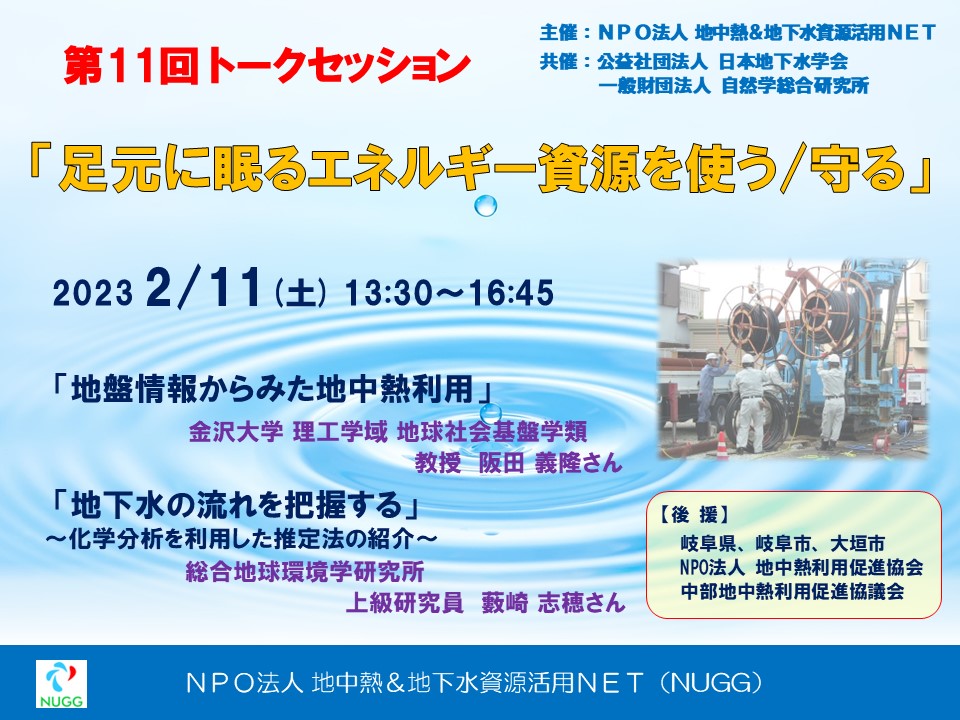 第11回トークセッション

主催：ＮＰＯ法人 地中熱&地下水資源活用ＮＥＴ
共催：公益社団法人 日本地下水学会
一般財団法人 自然学総合研究所

「足元に眠るエネルギー資源を使う/守る」

2023 2/11（土）13:30～16:45

「地盤情報からみた地中熱利用」
金沢大学 理工学域 地球社会基盤学類
教授 阪田 義隆さん

「地下水の流れを把握する」
～化学分析を利用した推定法の紹介～
総合地球環境学研究所
上級研究員 藪崎 志穂さん

【後 援】
岐阜県、岐阜市、大垣市
NPO法人 地中熱利用促進協会
中部地中熱利用促進協議会

NUGG

ＮＰＯ法人 地中熱＆地下水資源活用ＮＥＴ（NUGG）